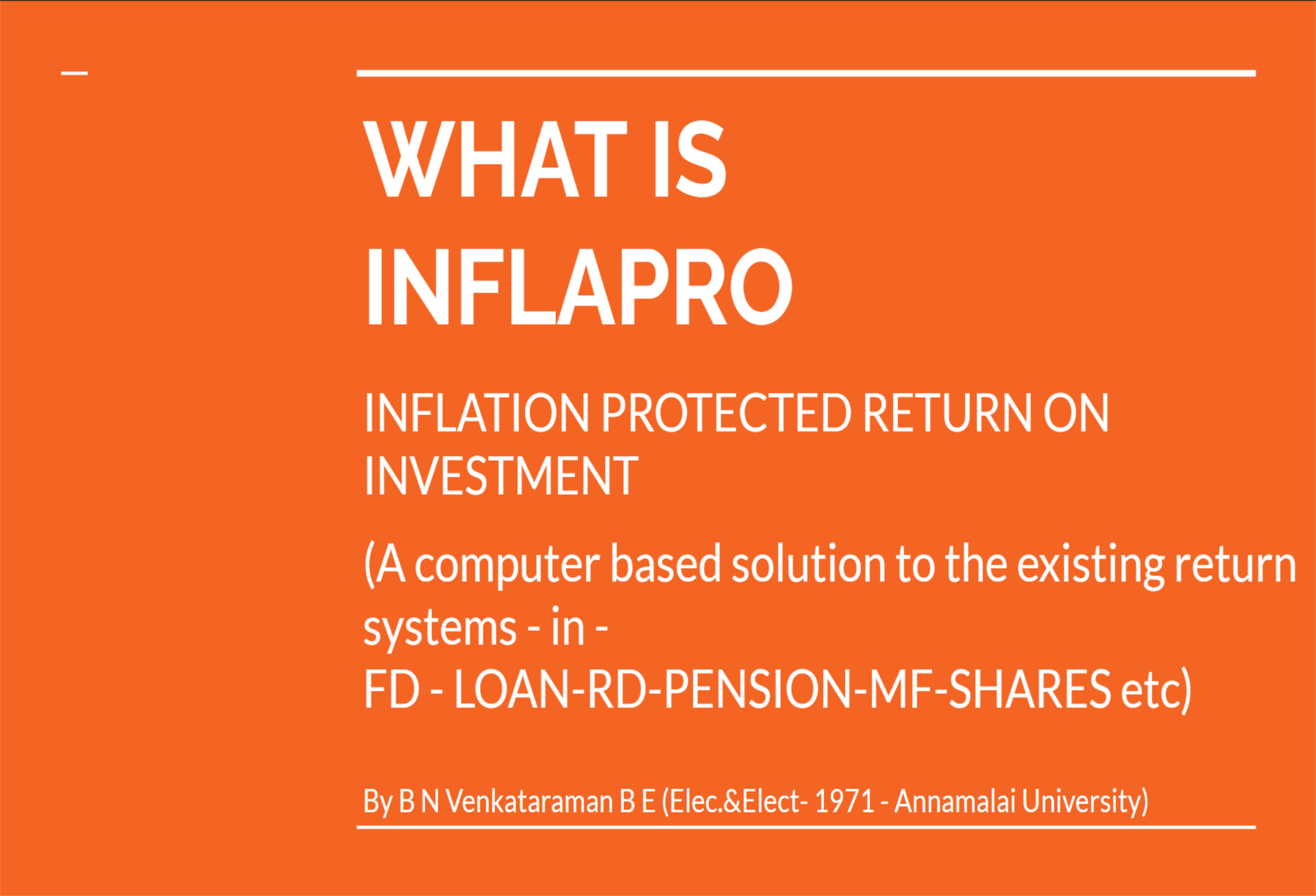 WHAT IS INFLAPRO

INFLATION PROTECTED RETURN ON INVESTMENT

(A computer based solution to the existing return systems - in -
FD - LOAN-RD-PENSION-MF-SHARES etc)

By B N Venkataraman B E (Elec.&Elect- 1971 - Annamalai University)